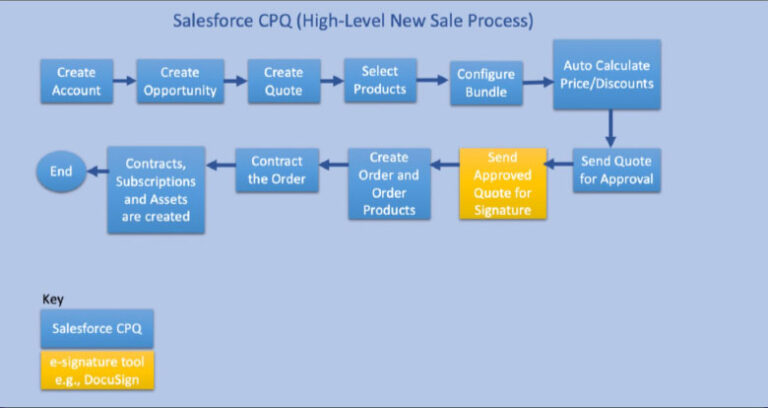 Salesforce CPQ (High-Level New Sale Process)

Create Account

Create Opportunity

Create Quote

Select Products

Configure Bundle

Auto Calculate Price/Discounts

Send Quote for Approval

Send Approved Quote for Signature

Create Order and Order Products

Contract the Order

Contracts, Subscriptions and Assets are created

End

Key

Salesforce CPQ

e-signature tool e.g., DocuSign